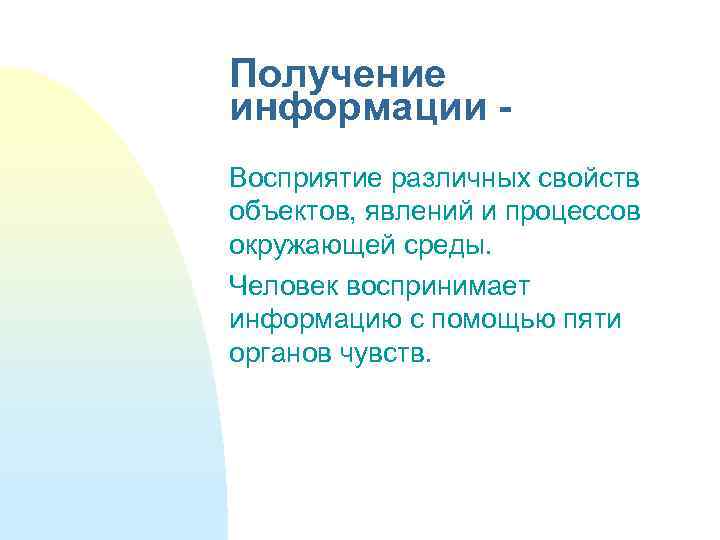 Получение информации -

Восприятие различных свойств объектов, явлений и процессов окружающей среды.

Человек воспринимает информацию с помощью пяти органов чувств.